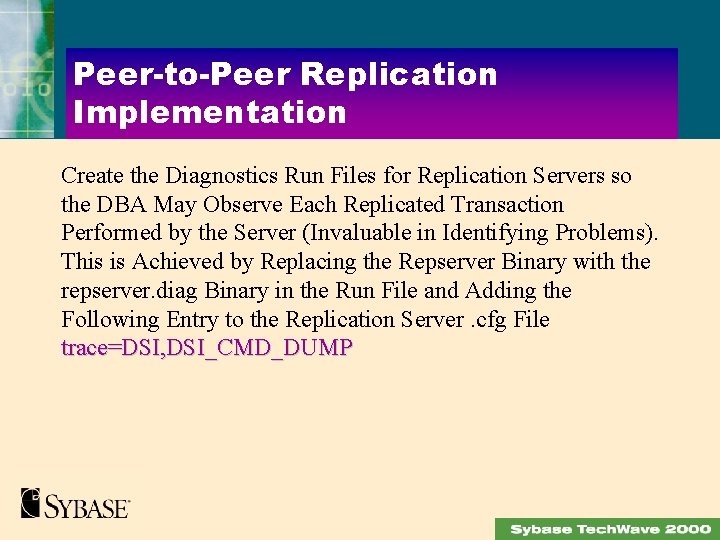 Peer-to-Peer Replication Implementation

Create the Diagnostics Run Files for Replication Servers so the DBA May Observe Each Replicated Transaction Performed by the Server (Invaluable in Identifying Problems). This is Achieved by Replacing the Repserver Binary with the repserver.diag Binary in the Run File and Adding the Following Entry to the Replication Server .cfg File
trace=DSI,DSI_CMD_DUMP

SYBASE

Sybase TechWave 2000